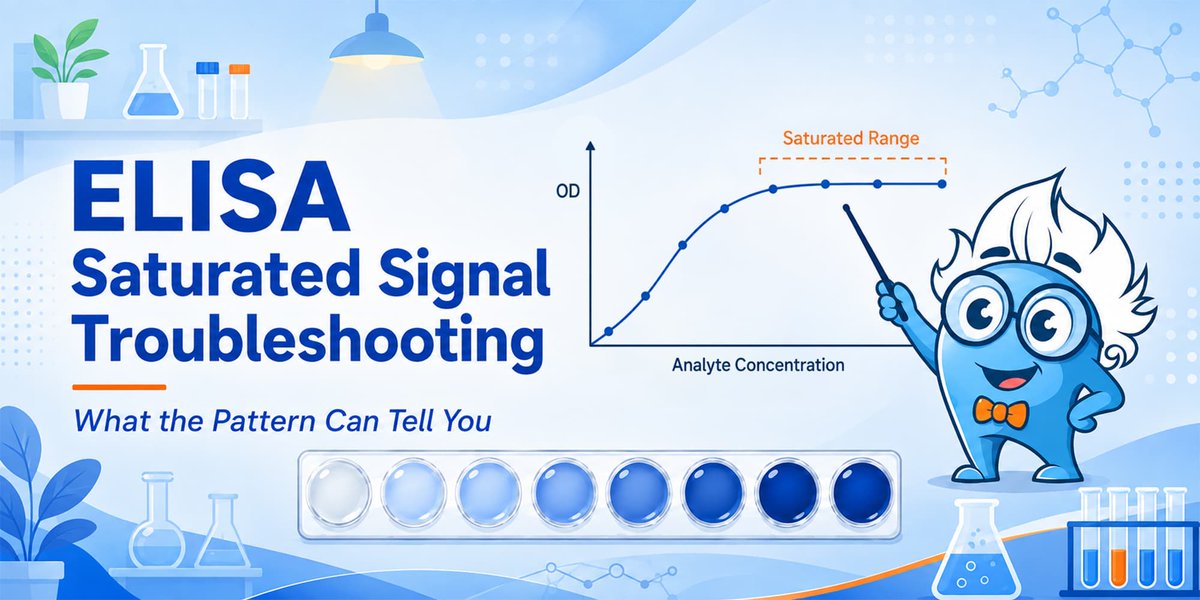 ELISA
Saturated Signal Troubleshooting

What the Pattern Can Tell You

Saturated Range

OD

Analyte Concentration